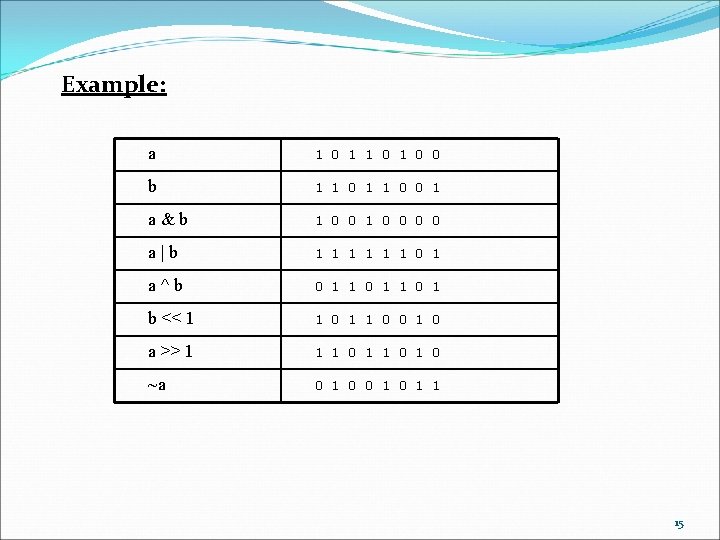 Example:

| a | 1 0 1 1 0 1 0 0 |
|---|---|
| b | 1 1 0 1 1 0 0 1 |
| a & b | 1 0 0 1 0 0 0 0 |
| a \| b | 1 1 1 1 1 1 0 1 |
| a ^ b | 0 1 1 0 1 1 0 1 |
| b << 1 | 1 0 1 1 0 0 1 0 |
| a >> 1 | 1 1 0 1 1 0 1 0 |
| ~a | 0 1 0 0 1 0 1 1 |

15